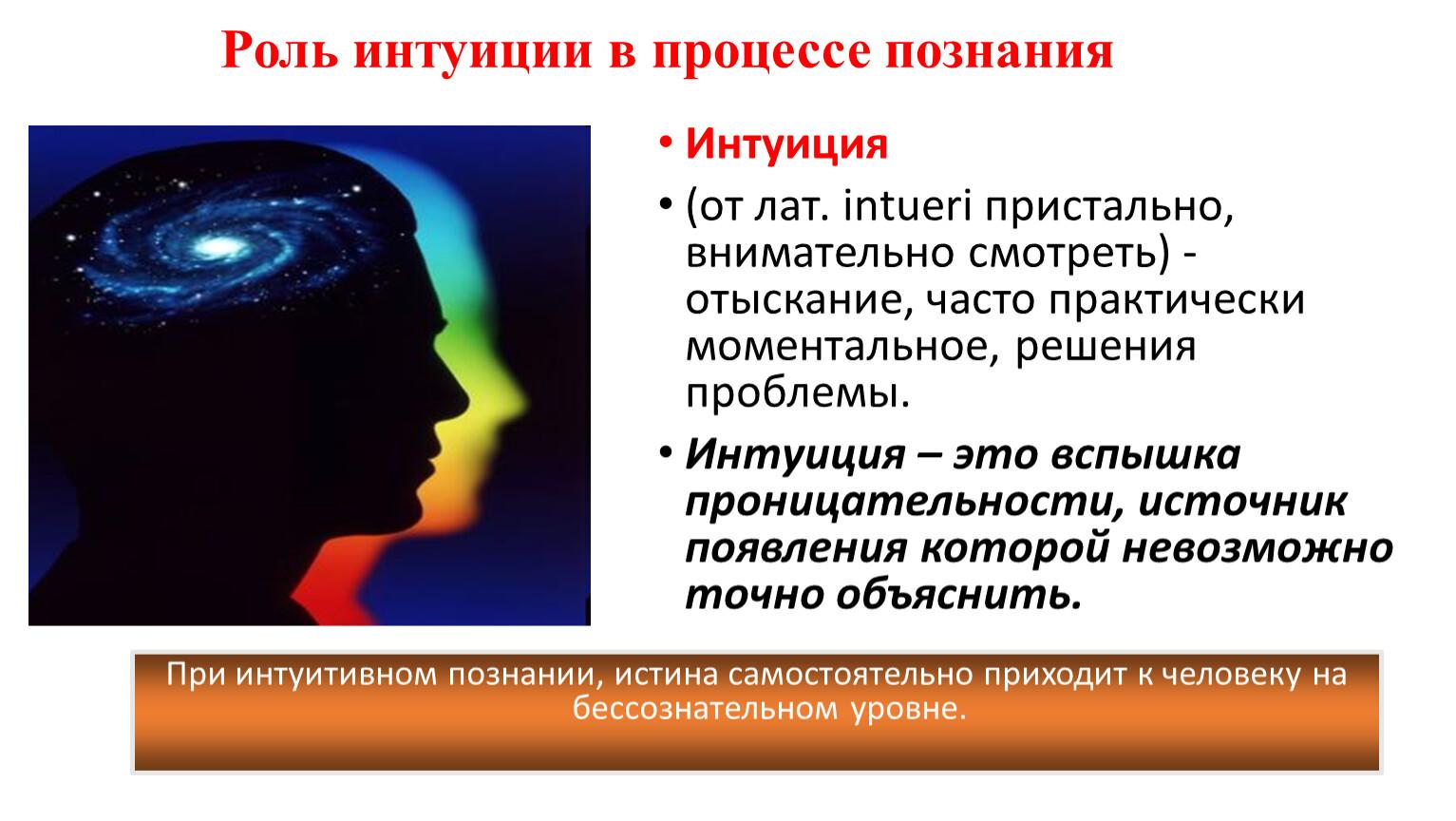 Роль интуиции в процессе познания

• Интуиция

• (от лат. intueri пристально, внимательно смотреть) - отыскание, часто практически моментальное, решения проблемы.

• Интуиция – это вспышка проницательности, источник появления которой невозможно точно объяснить.

При интуитивном познании, истина самостоятельно приходит к человеку на бессознательном уровне.